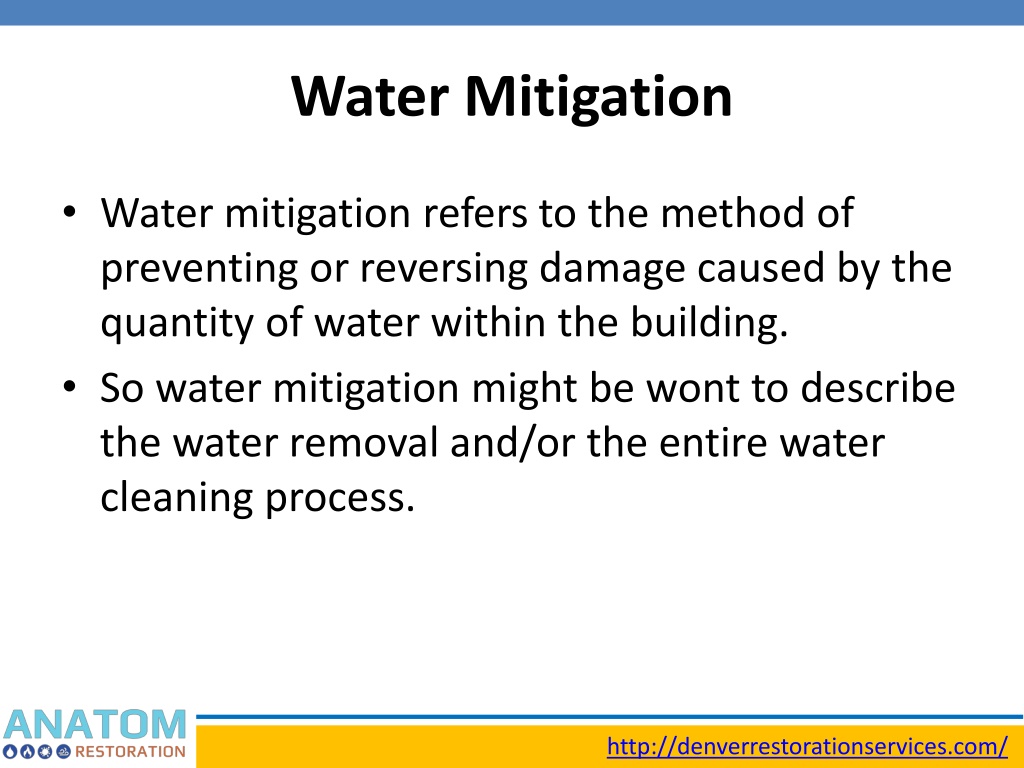 Water Mitigation

• Water mitigation refers to the method of preventing or reversing damage caused by the quantity of water within the building.

• So water mitigation might be wont to describe the water removal and/or the entire water cleaning process.

ANATOM
RESTORATION

http://denverrestorationservices.com/